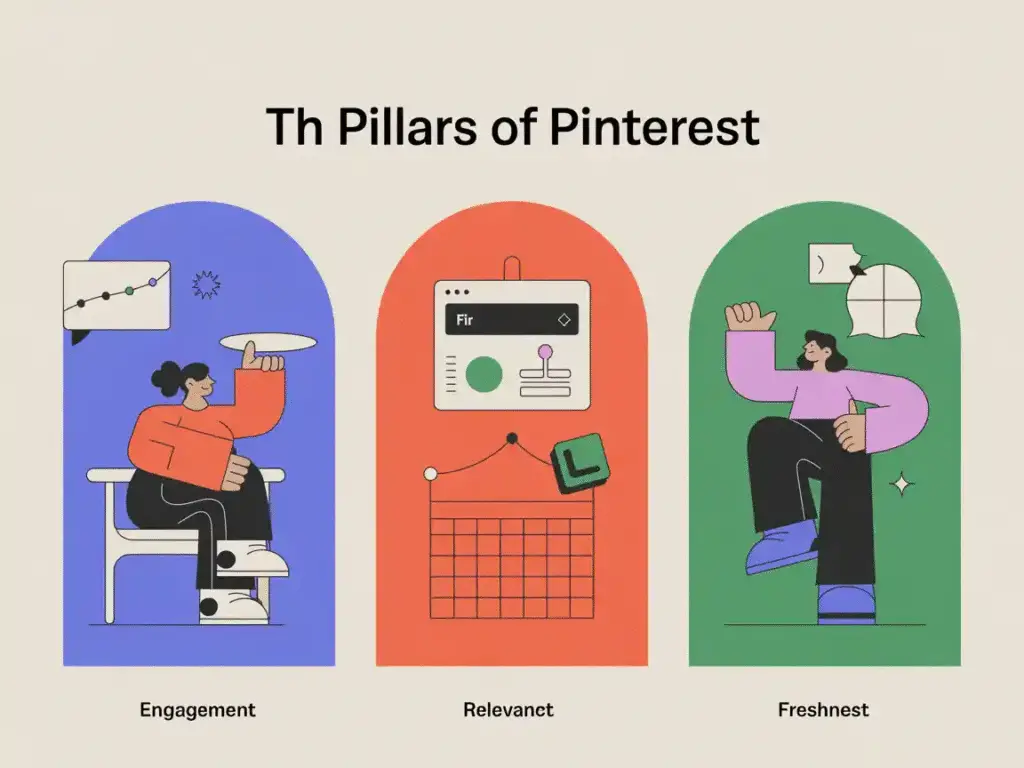 Th Pillars of Pinterest

Fir

Engagement

Relevanct

Freshnest